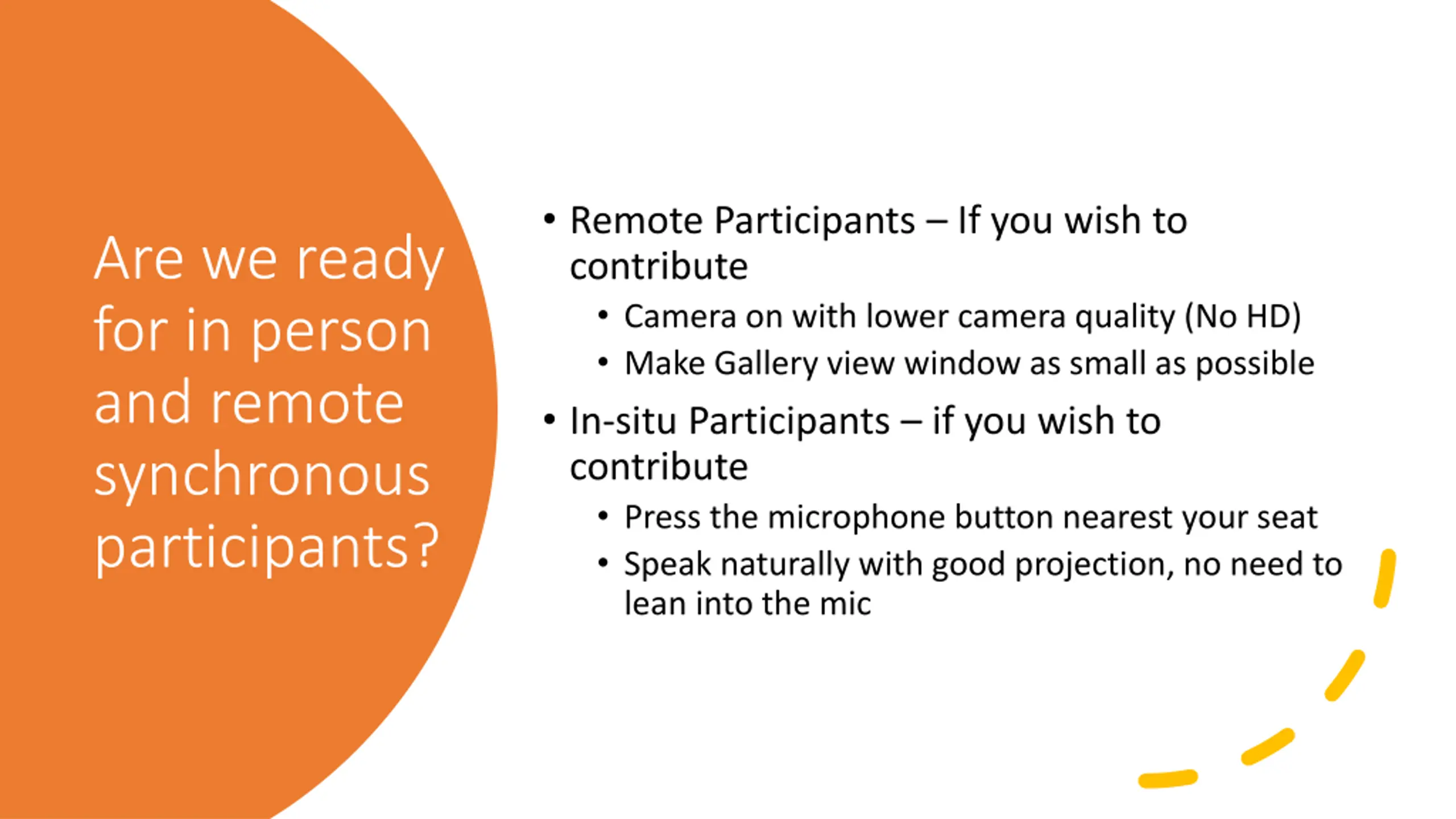 Are we ready for in person and remote synchronous participants?

• Remote Participants – If you wish to contribute
 • Camera on with lower camera quality (No HD)
 • Make Gallery view window as small as possible
• In-situ Participants – if you wish to contribute
 • Press the microphone button nearest your seat
 • Speak naturally with good projection, no need to lean into the mic